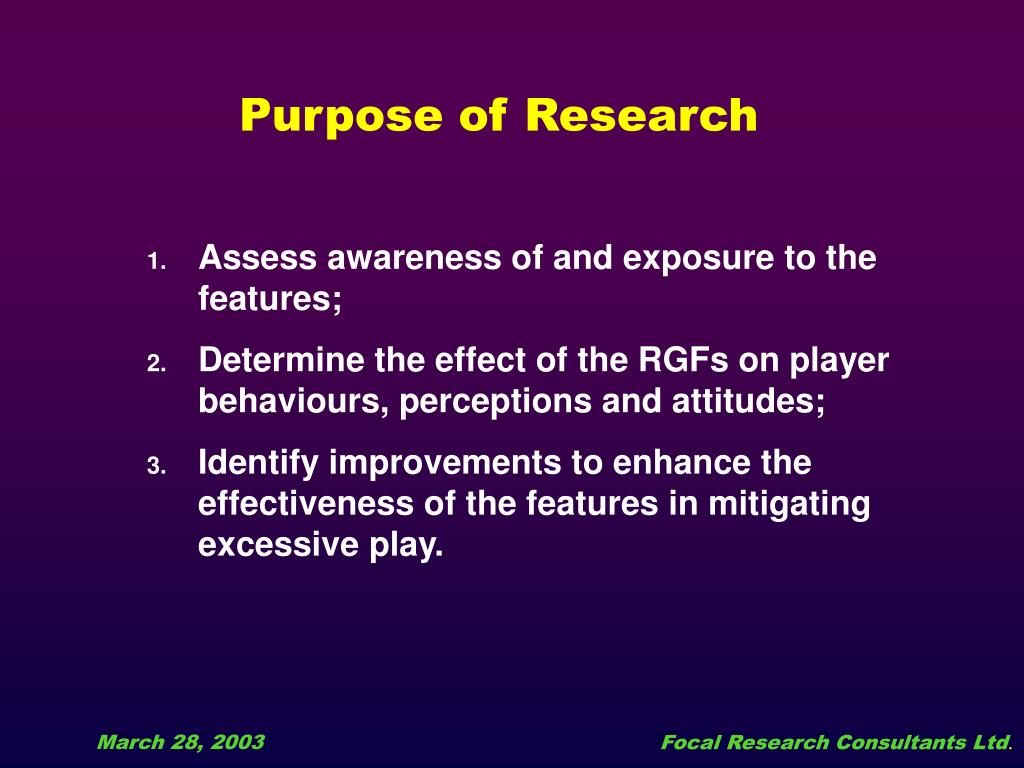 Purpose of Research

1. Assess awareness of and exposure to the features;

2. Determine the effect of the RGFs on player behaviours, perceptions and attitudes;

3. Identify improvements to enhance the effectiveness of the features in mitigating excessive play.

March 28, 2003

Focal Research Consultants Ltd.